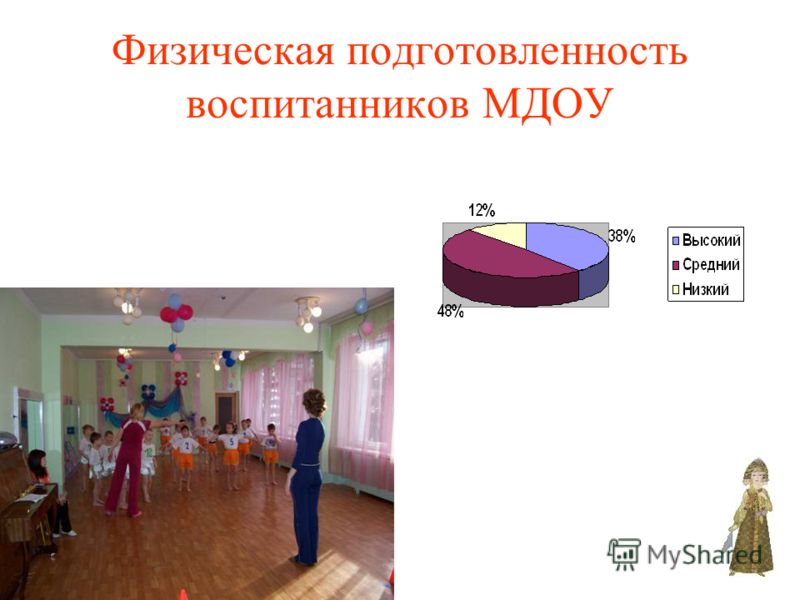 Физическая подготовленность воспитанников МДОУ

12%
38%
48%

Высокий
Средний
Низкий

MyShared